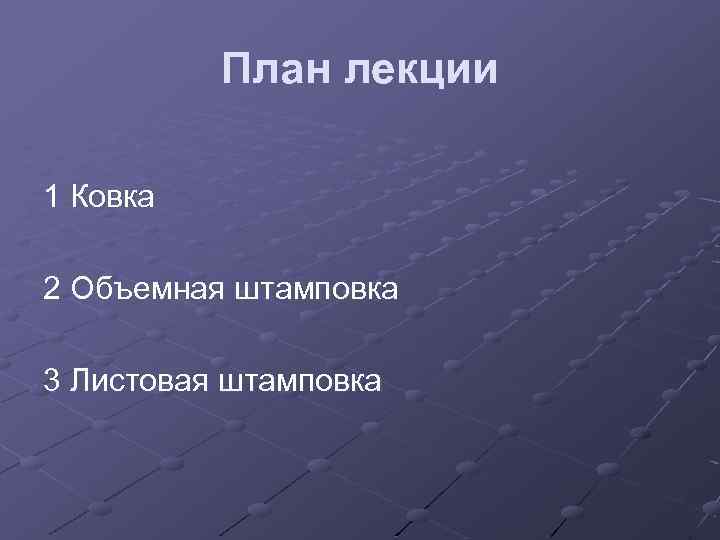 План лекции

1 Ковка

2 Объемная штамповка

3 Листовая штамповка